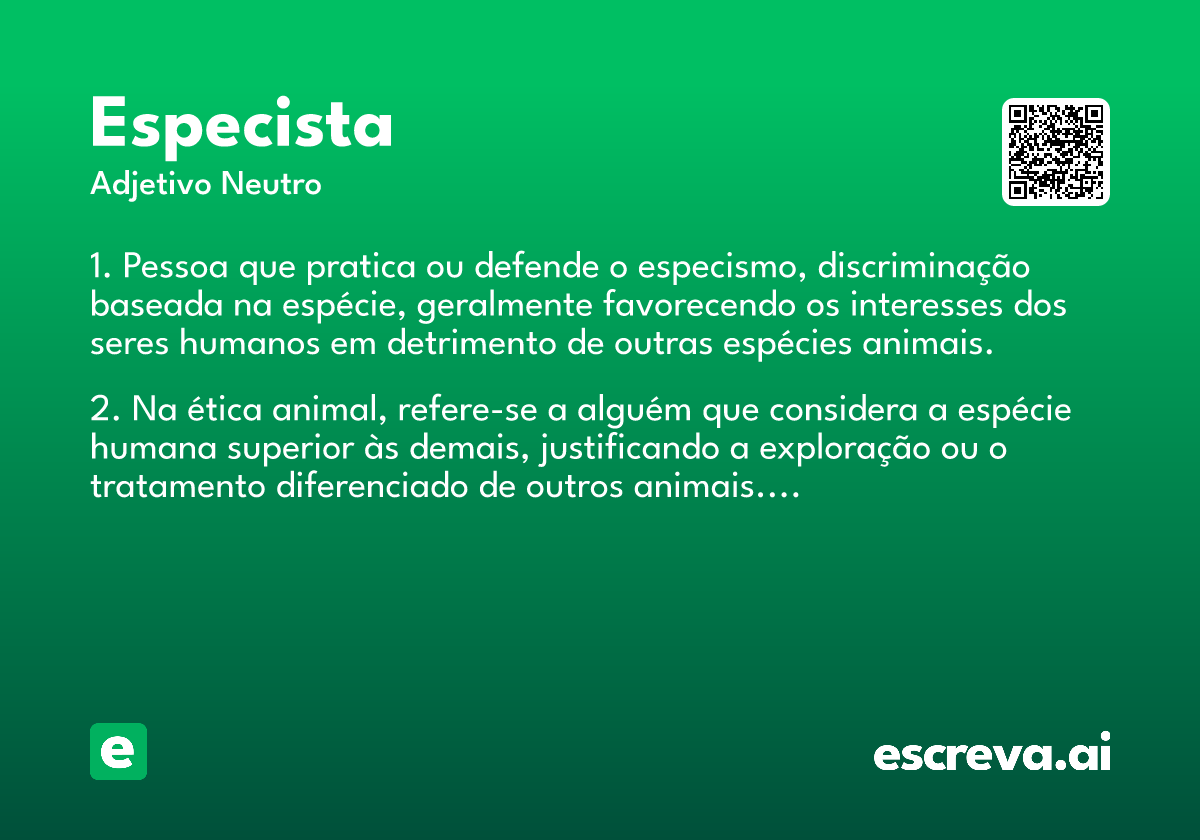 Especista
Adjetivo Neutro

1. Pessoa que pratica ou defende o especismo, discriminação baseada na espécie, geralmente favorecendo os interesses dos seres humanos em detrimento de outras espécies animais.

2. Na ética animal, refere-se a alguém que considera a espécie humana superior às demais, justificando a exploração ou o tratamento diferenciado de outros animais....

e

escreva.ai